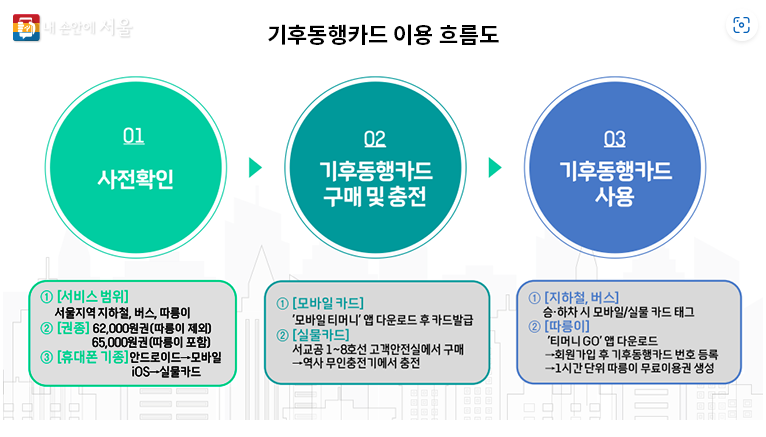 내 손안에 서울

기후동행카드 이용 흐름도

01
사전확인

02
기후동행카드
구매 및 충전

03
기후동행카드
사용

① [서비스 범위]
서울지역 지하철, 버스, 따릉이
② [권종] 62,000원권(따릉이 제외)
65,000원권(따릉이 포함)
③ [휴대폰 기종] 안드로이드→모바일
iOS→실물카드

① [모바일 카드]
'모바일 티머니' 앱 다운로드 후 카드발급
② [실물카드]
서교공 1~8호선 고객안전실에서 구매
→역사 무인충전기에서 충전

① [지하철, 버스]
승·하차 시 모바일/실물 카드 태그
② [따릉이]
'티머니 GO' 앱 다운로드
→회원가입 후 기후동행카드 번호 등록
→1시간 단위 따릉이 무료이용권 생성